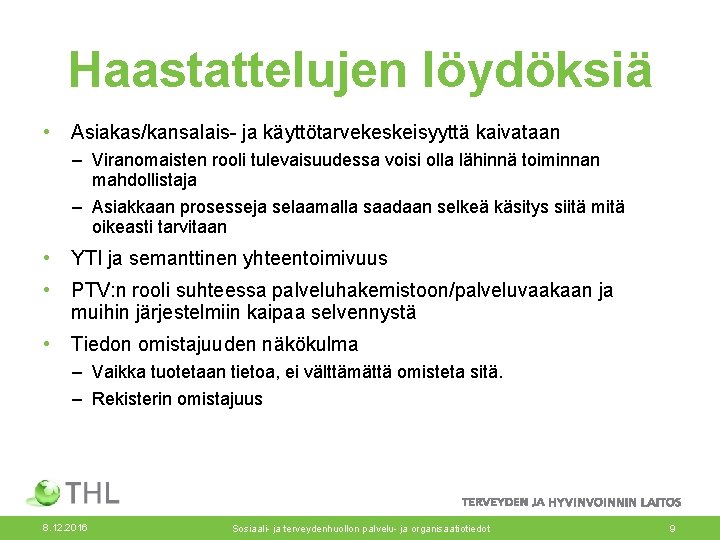 Haastattelujen löydöksiä

• Asiakas/kansalais- ja käyttötarvekeskeisyyttä kaivataan
– Viranomaisten rooli tulevaisuudessa voisi olla lähinnä toiminnan mahdollistaja
– Asiakkaan prosesseja selaamalla saadaan selkeä käsitys siitä mitä oikeasti tarvitaan
• YTI ja semanttinen yhteentoimivuus
• PTV:n rooli suhteessa palveluhakemistoon/palveluvaakaan ja muihin järjestelmiin kaipaa selvennystä
• Tiedon omistajuuden näkökulma
– Vaikka tuotetaan tietoa, ei välttämättä omisteta sitä.
– Rekisterin omistajuus

THL

TERVEYDEN JA HYVINVOINNIN LAITOS

8.12.2016

Sosiaali- ja terveydenhuollon palvelu- ja organisaatiotiedot

9